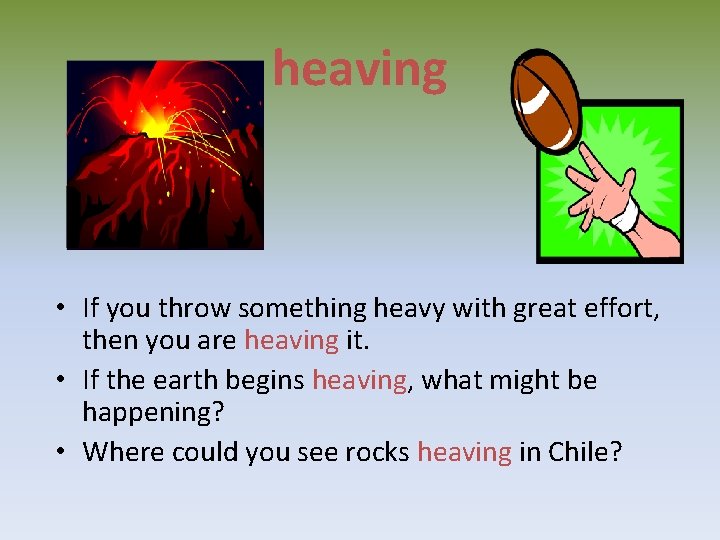 heaving

• If you throw something heavy with great effort, then you are heaving it.
• If the earth begins heaving, what might be happening?
• Where could you see rocks heaving in Chile?